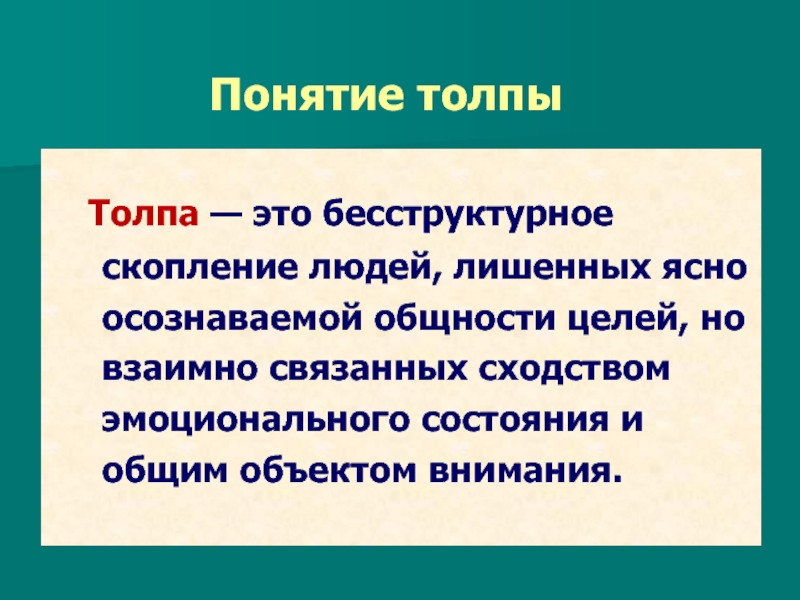 Понятие толпы

Толпа — это бесструктурное скопление людей, лишенных ясно осознаваемой общности целей, но взаимно связанных сходством эмоционального состояния и общим объектом внимания.